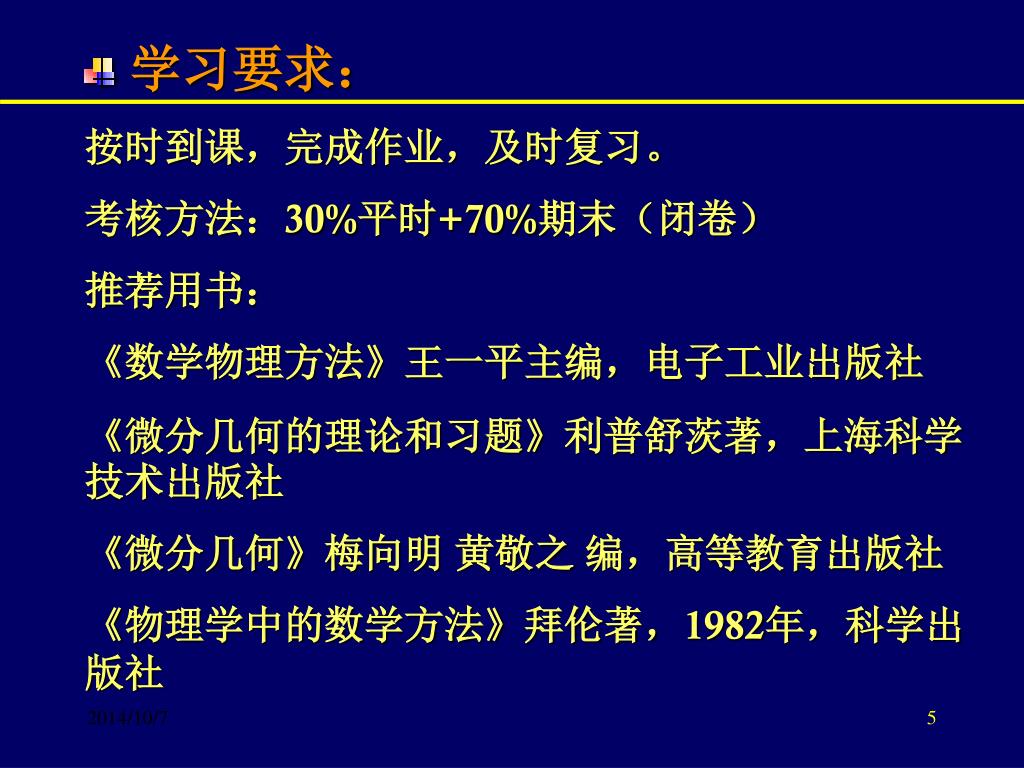 学习要求：

按时到课，完成作业，及时复习。

考核方法：30%平时+70%期末（闭卷）

推荐用书：

《数学物理方法》王一平主编，电子工业出版社

《微分几何的理论和习题》利普舒茨著，上海科学技术出版社

《微分几何》梅向明 黄敬之 编，高等教育出版社

《物理学中的数学方法》拜伦著，1982年，科学出版社

2014/10/7

5